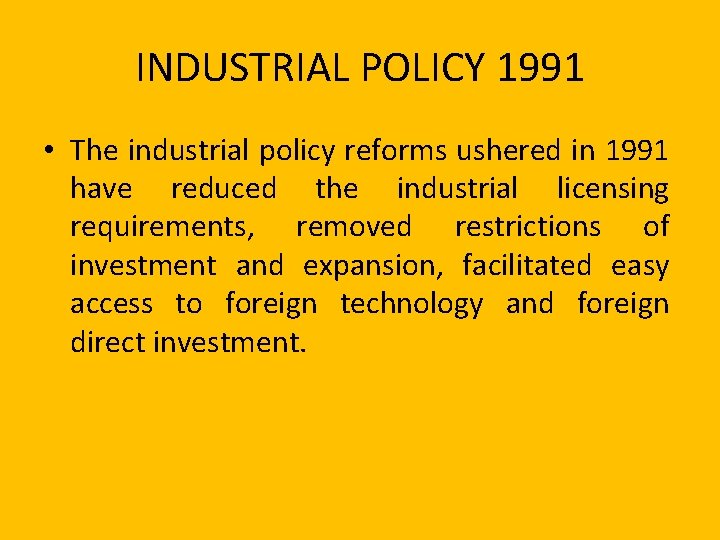 INDUSTRIAL POLICY 1991

• The industrial policy reforms ushered in 1991 have reduced the industrial licensing requirements, removed restrictions of investment and expansion, facilitated easy access to foreign technology and foreign direct investment.